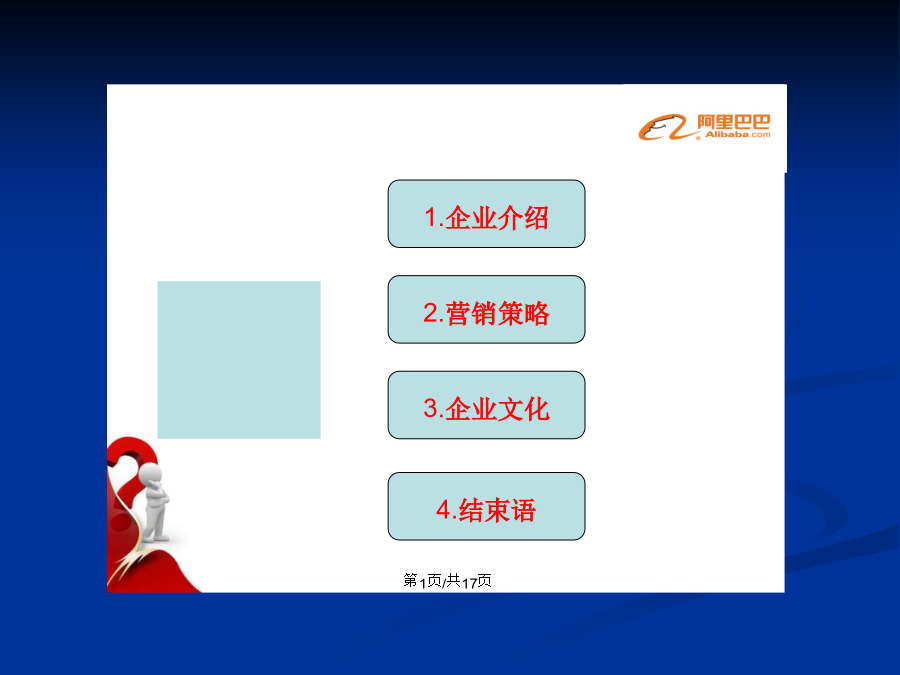 阿里巴巴
Alibaba.com

1.企业介绍

2.营销策略

3.企业文化

4.结束语

第1页/共17页